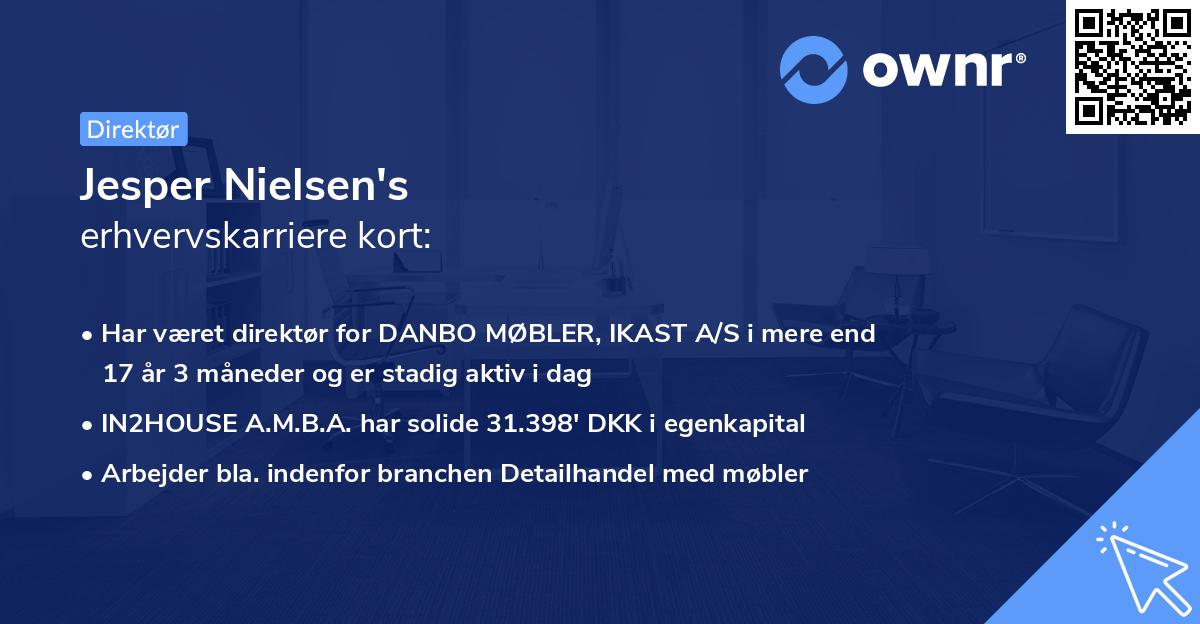 ownr®

Direktør

Jesper Nielsen's
erhvervskarriere kort:

• Har været direktør for DANBO MØBLER, IKAST A/S i mere end 17 år 3 måneder og er stadig aktiv i dag

• IN2HOUSE A.M.B.A. har solide 31.398' DKK i egenkapital

• Arbejder bla. indenfor branchen Detailhandel med møbler